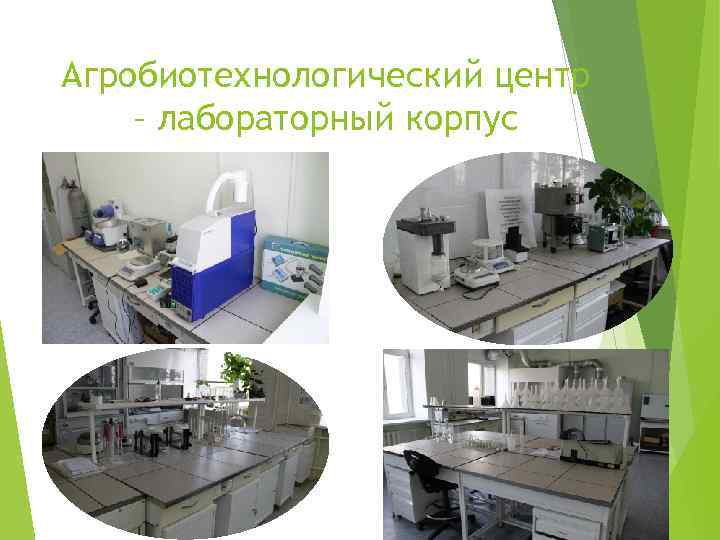 Агробиотехнологический центр – лабораторный корпус